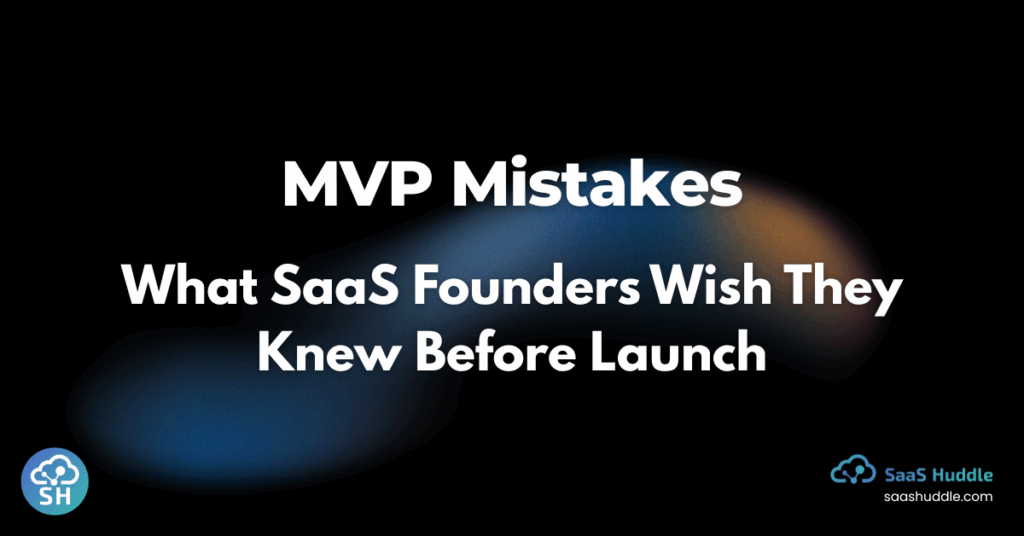 MVP Mistakes

What SaaS Founders Wish They Knew Before Launch

SH

SaaS Huddle
saashuddle.com